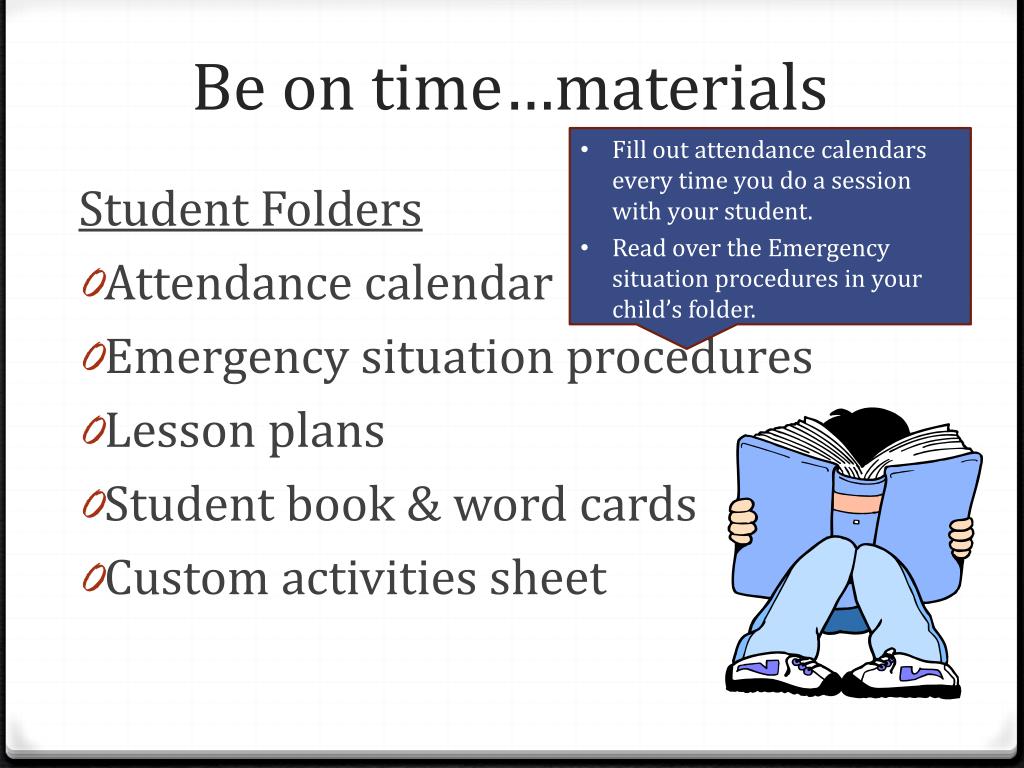 Be on time…materials

Student Folders

0 Attendance calendar

0 Emergency situation procedures

0 Lesson plans

0 Student book & word cards

0 Custom activities sheet

• Fill out attendance calendars every time you do a session with your student.
• Read over the Emergency situation procedures in your child's folder.